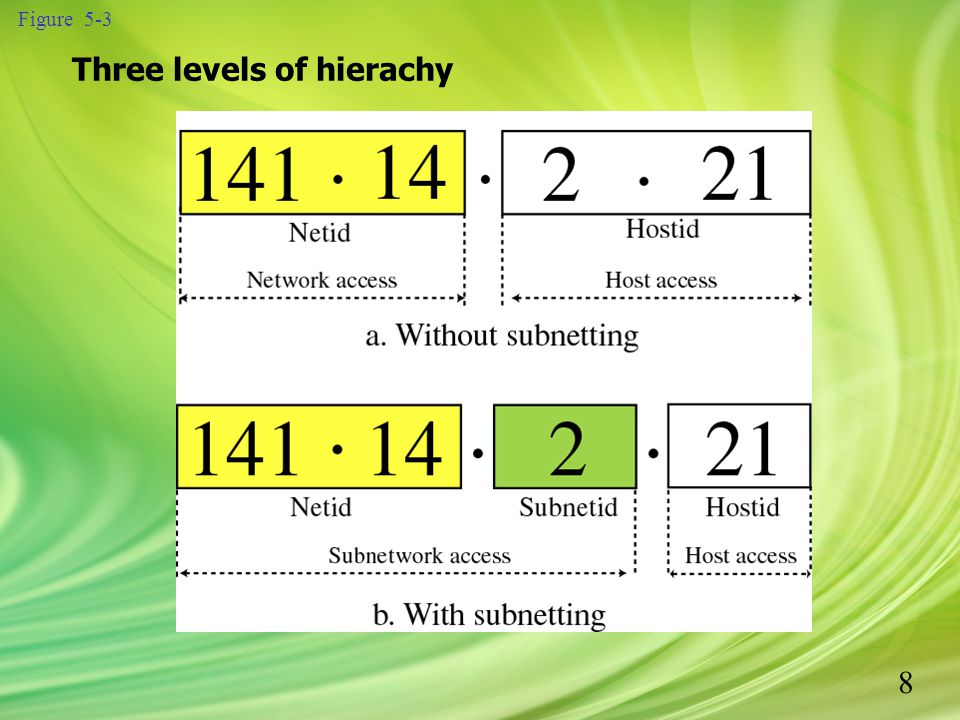 Figure 5-3

Three levels of hierachy

141 · 14 · 2 · 21

Netid

Hostid

Network access

Host access

a. Without subnetting

141 · 14 · 2 · 21

Netid

Subnetid

Hostid

Subnetwork access

Host access

b. With subnetting

8